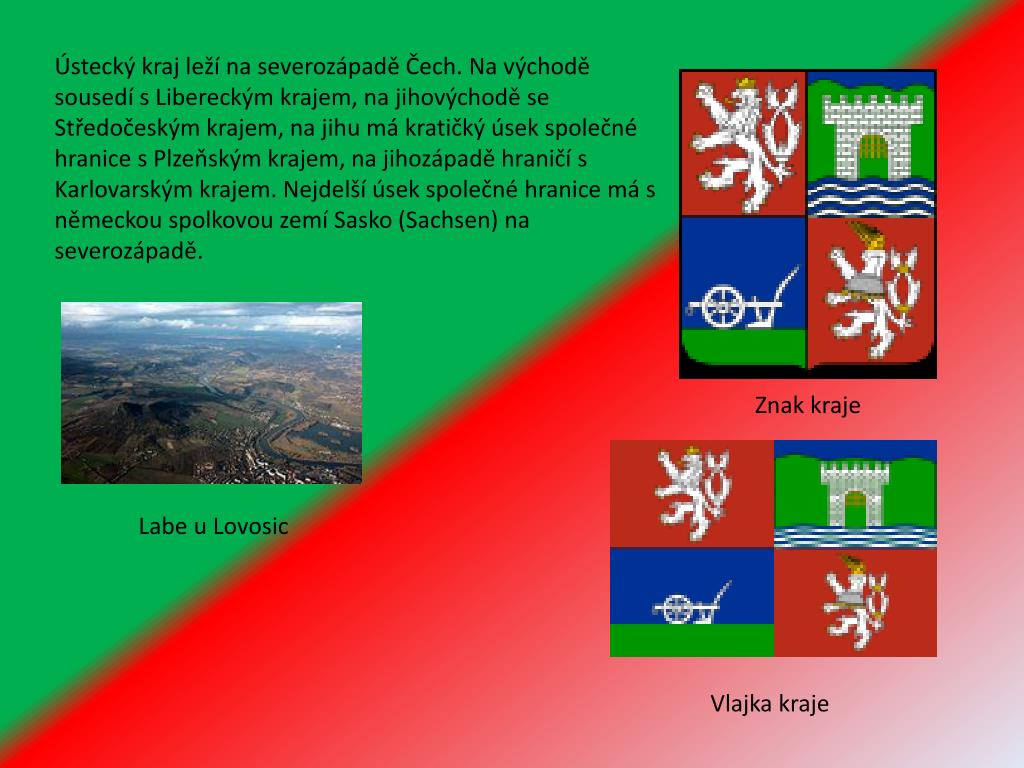 Ústecký kraj leží na severozápadě Čech. Na východě sousedí s Libereckým krajem, na jihovýchodě se Středočeským krajem, na jihu má kratičký úsek společné hranice s Plzeňským krajem, na jihozápadě hraničí s Karlovarským krajem. Nejdelší úsek společné hranice má s německou spolkovou zemí Sasko (Sachsen) na severozápadě.

Znak kraje

Labe u Lovosic

Vlajka kraje